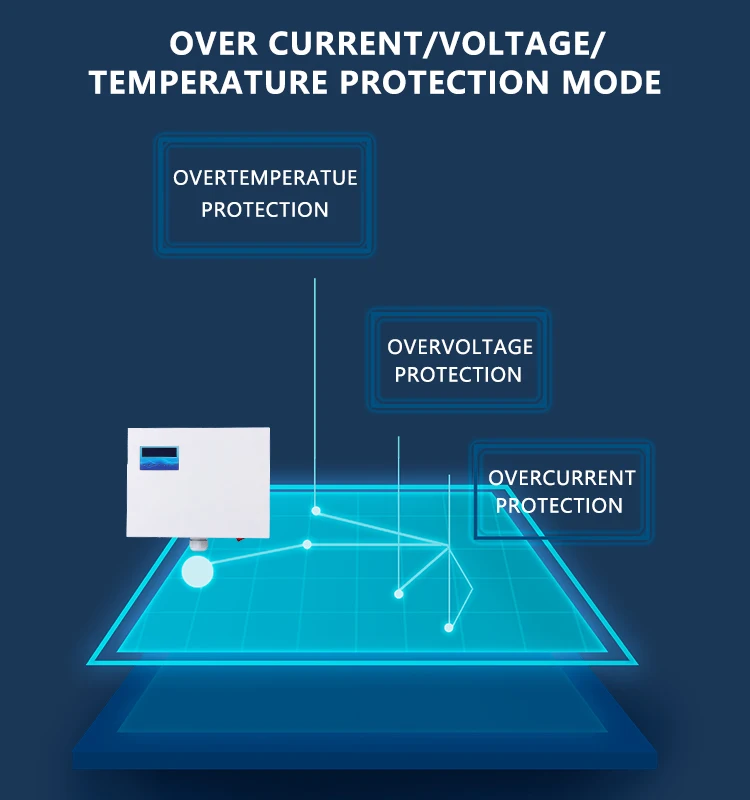 OVER CURRENT/VOLTAGE/
TEMPERATURE PROTECTION MODE

OVERTEMPERATUE PROTECTION

OVERVOLTAGE PROTECTION

OVERCURRENT PROTECTION